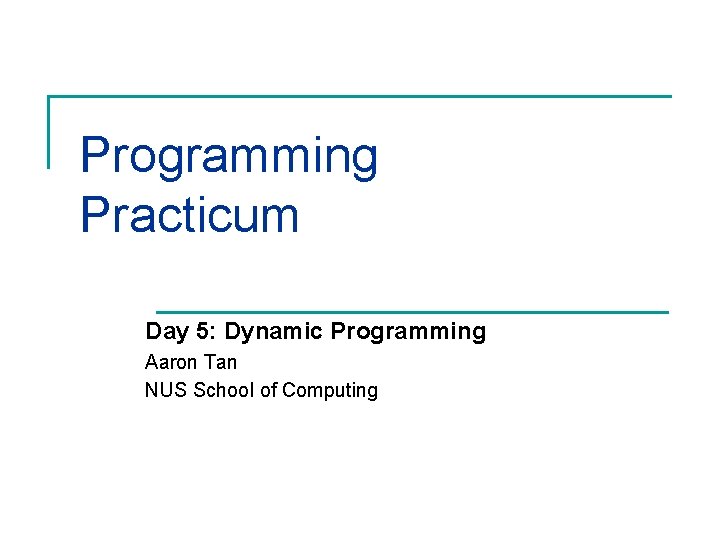 Programming Practicum

Day 5: Dynamic Programming
Aaron Tan
NUS School of Computing